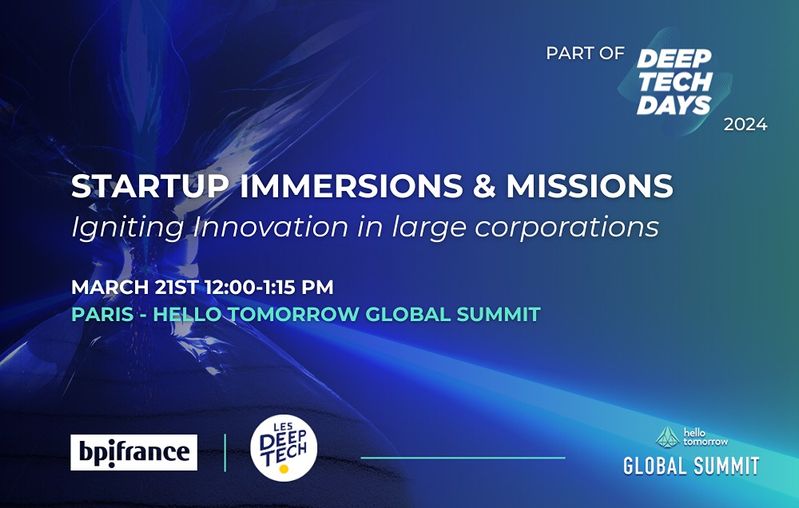 PART OF DEEP TECH DAYS 2024

STARTUP IMMERSIONS & MISSIONS
Igniting Innovation in large corporations

MARCH 21ST 12:00-1:15 PM
PARIS - HELLO TOMORROW GLOBAL SUMMIT

bpifrance

LES DEEP TECH

hello tomorrow
GLOBAL SUMMIT